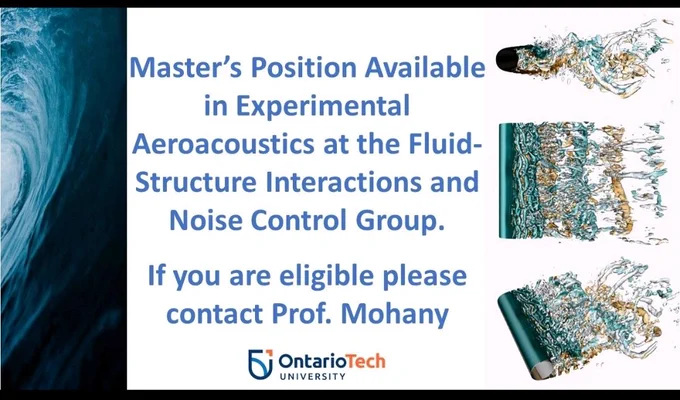 Master's Position Available in Experimental Aeroacoustics at the Fluid-Structure Interactions and Noise Control Group.

If you are eligible please contact Prof. Mohany

OntarioTech
UNIVERSITY